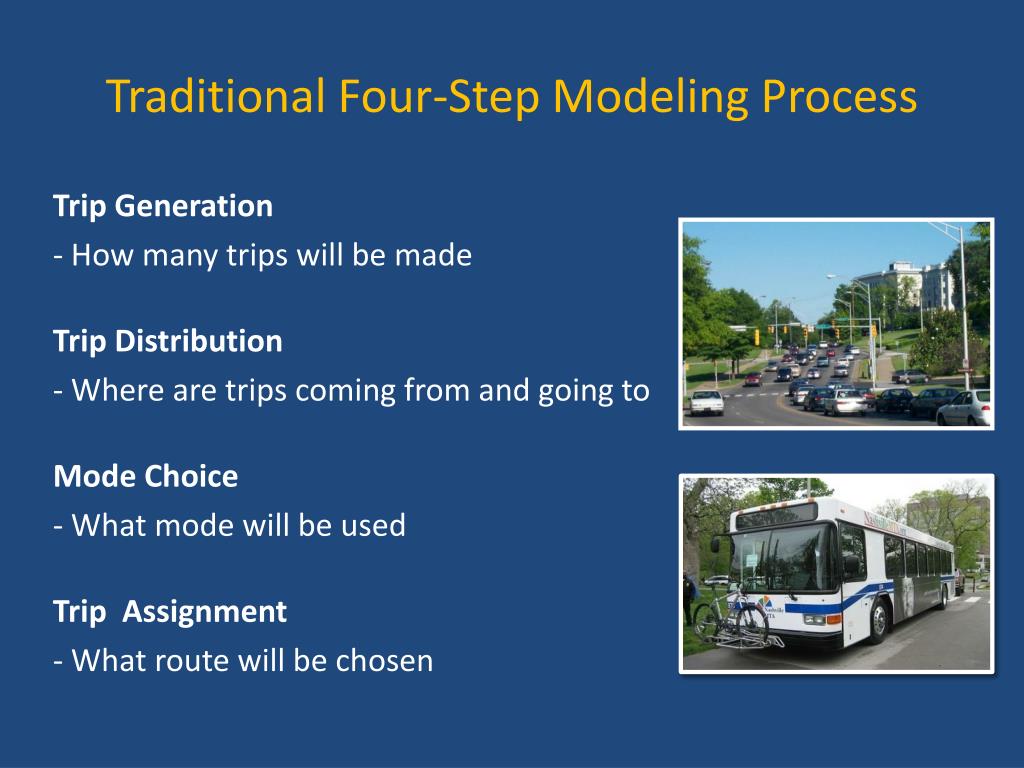 Traditional Four-Step Modeling Process

Trip Generation
- How many trips will be made

Trip Distribution
- Where are trips coming from and going to

Mode Choice
- What mode will be used

Trip Assignment
- What route will be chosen